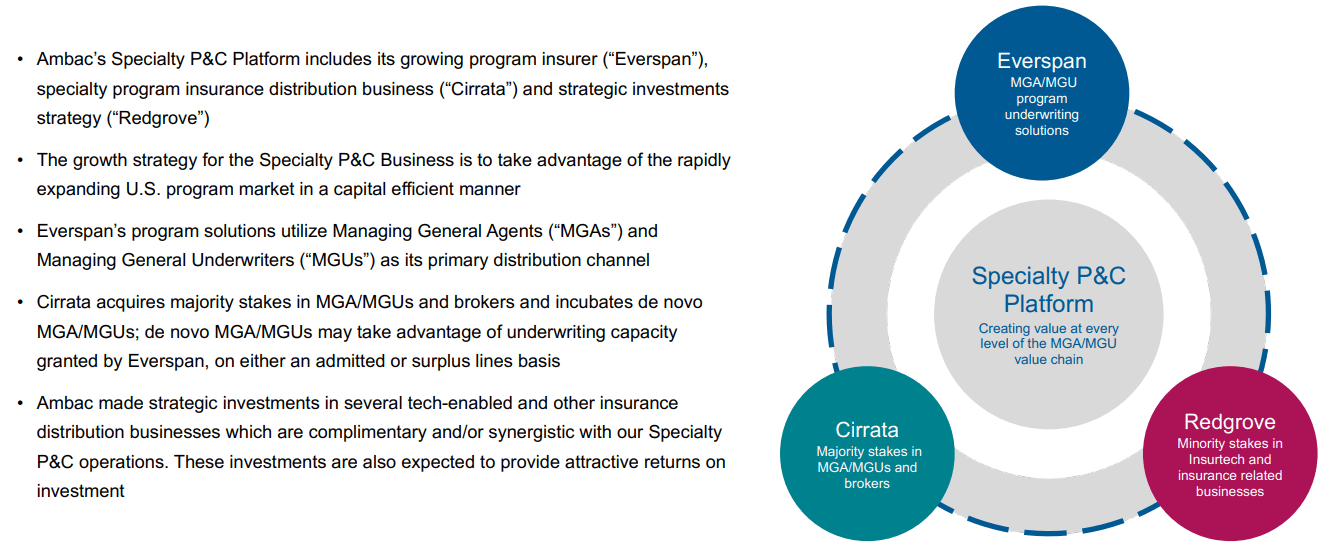 • Ambac's Specialty P&C Platform includes its growing program insurer ("Everspan"), specialty program insurance distribution business ("Cirrata") and strategic investments strategy ("Redgrove")

• The growth strategy for the Specialty P&C Business is to take advantage of the rapidly expanding U.S. program market in a capital efficient manner

• Everspan's program solutions utilize Managing General Agents ("MGAs") and Managing General Underwriters ("MGUs") as its primary distribution channel

• Cirrata acquires majority stakes in MGA/MGUs and brokers and incubates de novo MGA/MGUs; de novo MGA/MGUs may take advantage of underwriting capacity granted by Everspan, on either an admitted or surplus lines basis

• Ambac made strategic investments in several tech-enabled and other insurance distribution businesses which are complimentary and/or synergistic with our Specialty P&C operations. These investments are also expected to provide attractive returns on investment

Everspan
MGA/MGU program underwriting solutions

Specialty P&C Platform
Creating value at every level of the MGA/MGU value chain

Cirrata
Majority stakes in MGA/MGUs and brokers

Redgrove
Minority stakes in Insurtech and insurance related businesses